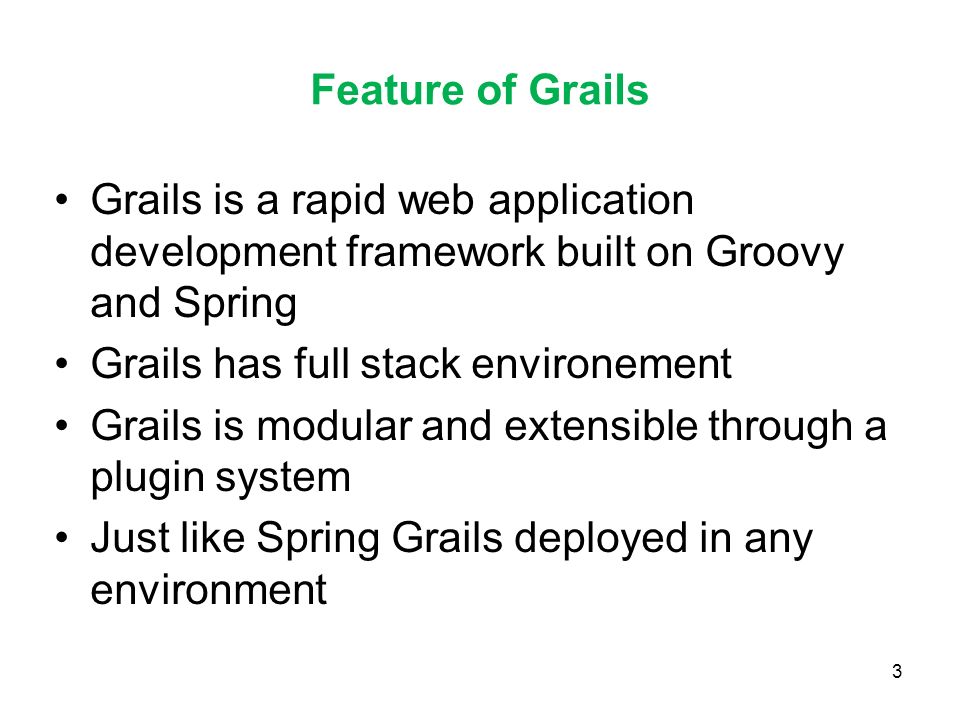 Feature of Grails

• Grails is a rapid web application development framework built on Groovy and Spring
• Grails has full stack environement
• Grails is modular and extensible through a plugin system
• Just like Spring Grails deployed in any environment

3